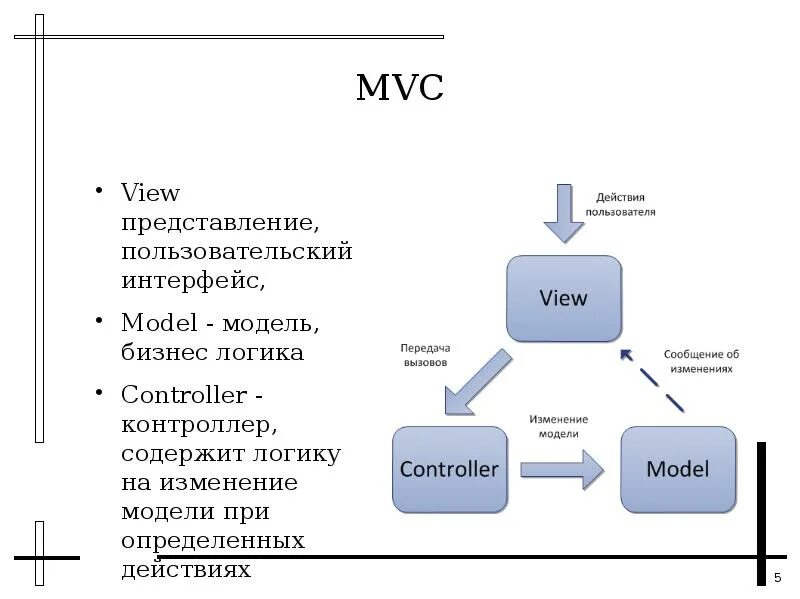 MVC

• View представление, пользовательский интерфейс,

• Model - модель, бизнес логика

• Controller - контроллер, содержит логику на изменение модели при определенных действиях

Действия пользователя

View

Передача вызовов

Сообщение об изменениях

Изменение модели

Controller

Model

5